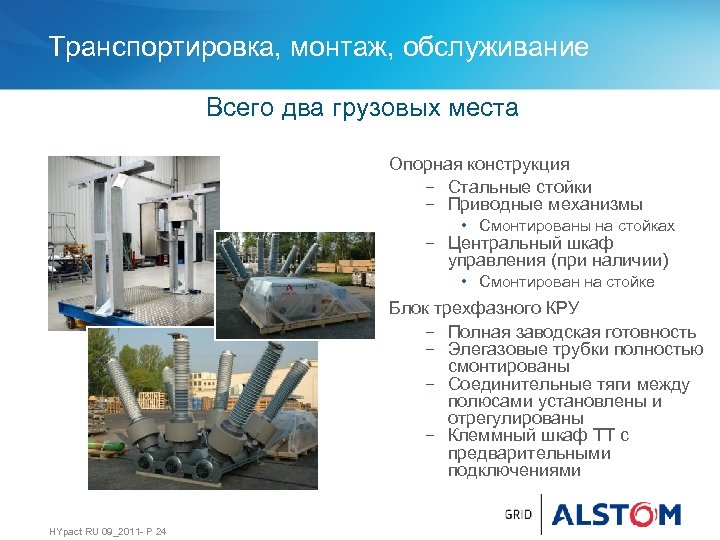 Транспортировка, монтаж, обслуживание

Всего два грузовых места

Опорная конструкция

– Стальные стойки
– Приводные механизмы
  • Смонтированы на стойках
– Центральный шкаф управления (при наличии)
  • Смонтирован на стойке

Блок трехфазного КРУ

– Полная заводская готовность
– Элегазовые трубки полностью смонтированы
– Соединительные тяги между полюсами установлены и отрегулированы
– Клеммный шкаф ТТ с предварительными подключениями

HYpact RU 09_2011- P 24

GRID ALSTOM